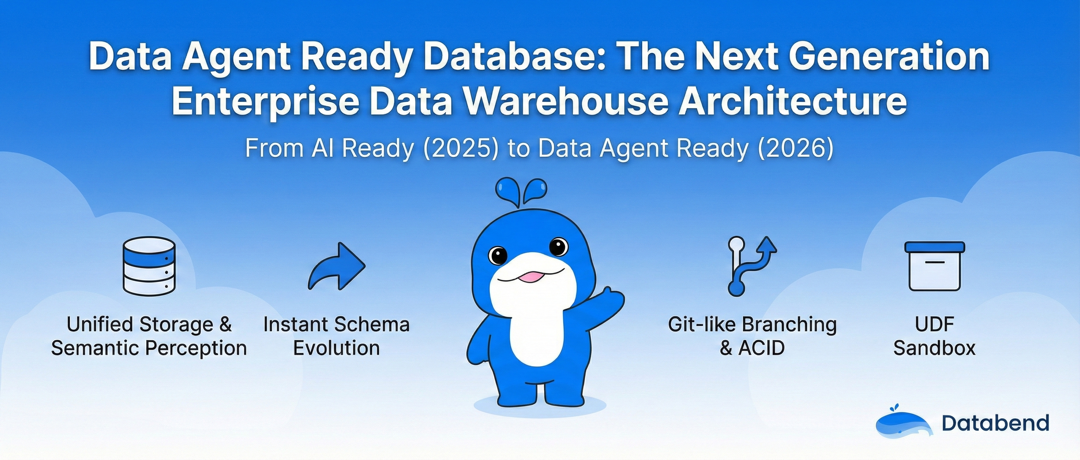 Data Agent Ready Database: The Next Generation Enterprise Data Warehouse Architecture

From AI Ready (2025) to Data Agent Ready (2026)

Unified Storage & Semantic Perception

Instant Schema Evolution

Git-like Branching & ACID

UDF Sandbox

Databend